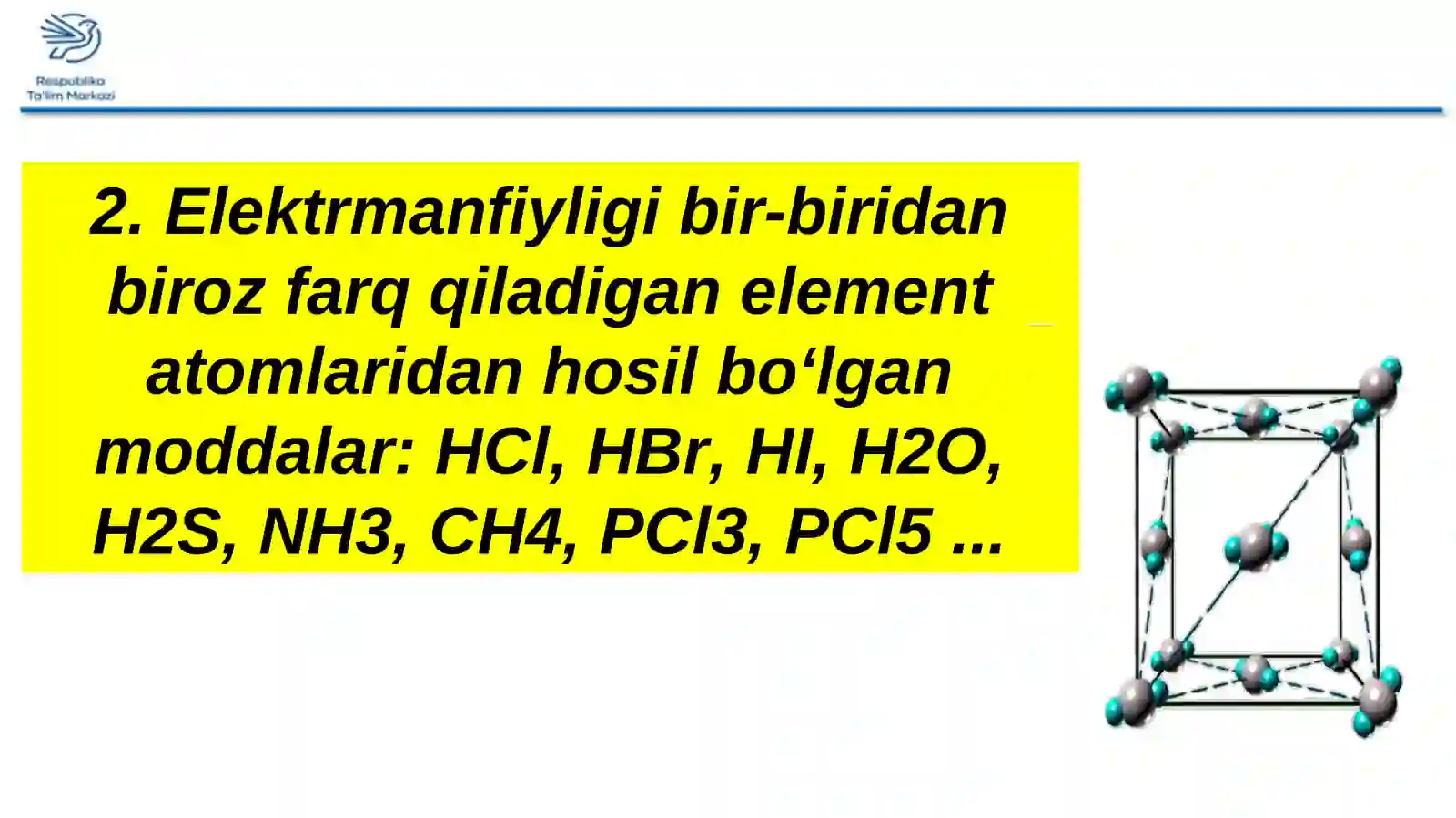 Respublika
Ta'lim Markazi

2. Elektrmanfiyligi bir-biridan biroz farq qiladigan element atomlaridan hosil bo‘lgan moddalar: HCl, HBr, HI, H2O, H2S, NH3, CH4, PCl3, PCl5 ...